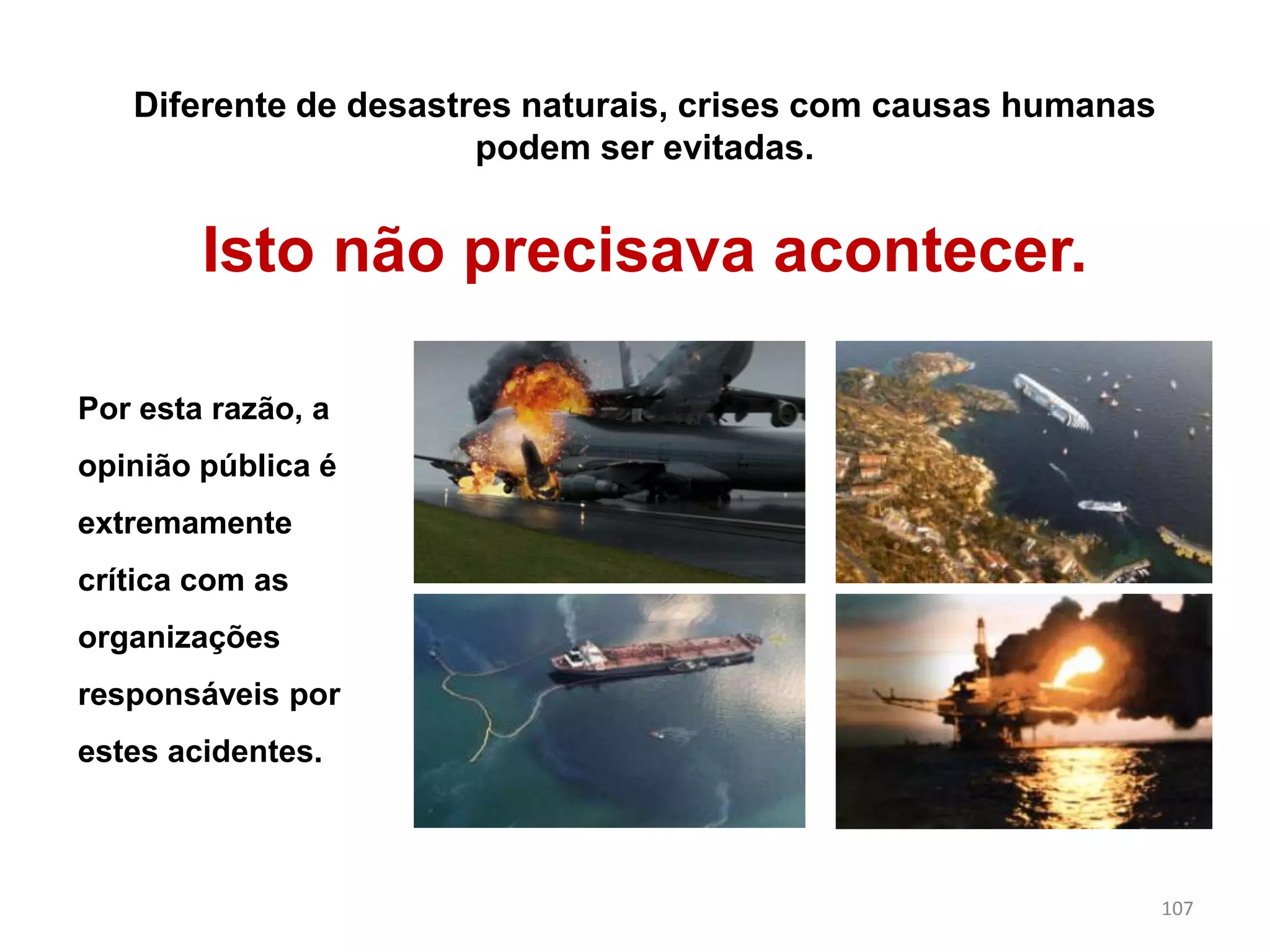 Diferente de desastres naturais, crises com causas humanas podem ser evitadas.

Isto não precisava acontecer.

Por esta razão, a opinião pública é extremamente crítica com as organizações responsáveis por estes acidentes.

107